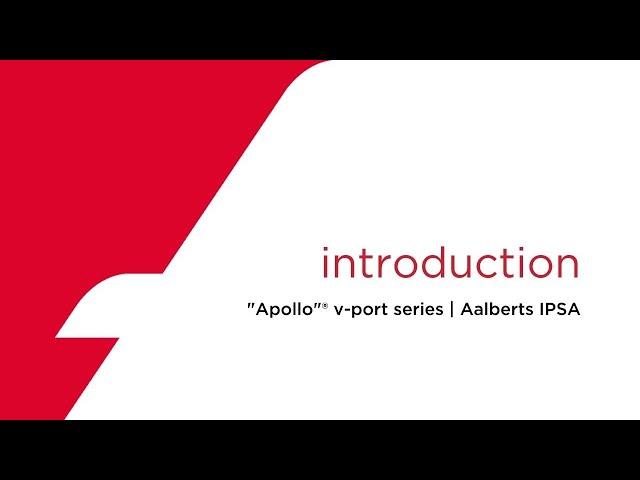 introduction

"Apollo"® v-port series | Aalberts IPSA